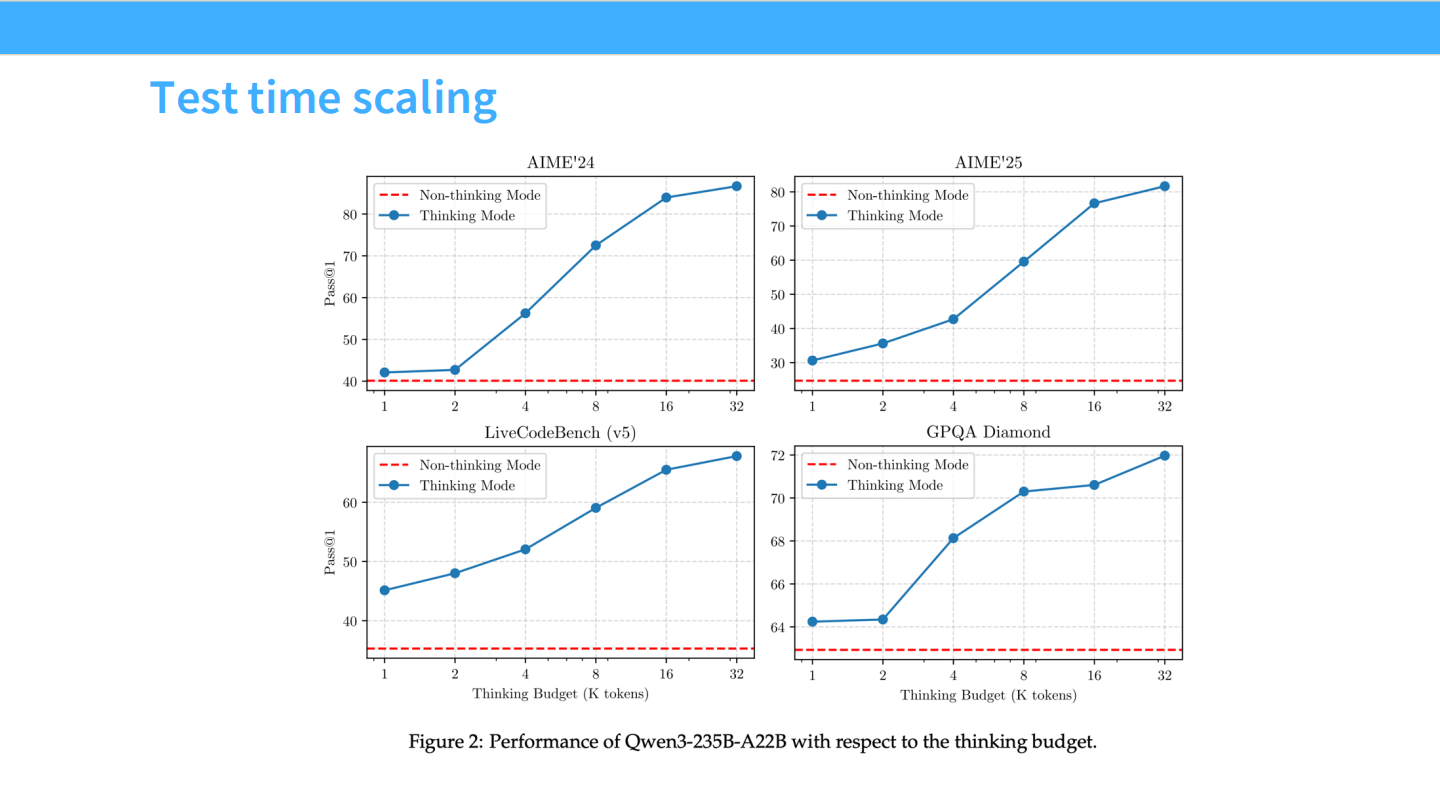 Test time scaling

AIME'24

Non-thinking Mode
Thinking Mode

Pass@1

80
70
60
50
40

1 2 4 8 16 32

AIME'25

Non-thinking Mode
Thinking Mode

80
70
60
50
40
30

1 2 4 8 16 32

LiveCodeBench (v5)

Non-thinking Mode
Thinking Mode

Pass@1

60
50
40

1 2 4 8 16 32

Thinking Budget (K tokens)

GPQA Diamond

Non-thinking Mode
Thinking Mode

72
70
68
66
64

1 2 4 8 16 32

Thinking Budget (K tokens)

Figure 2: Performance of Qwen3-235B-A22B with respect to the thinking budget.